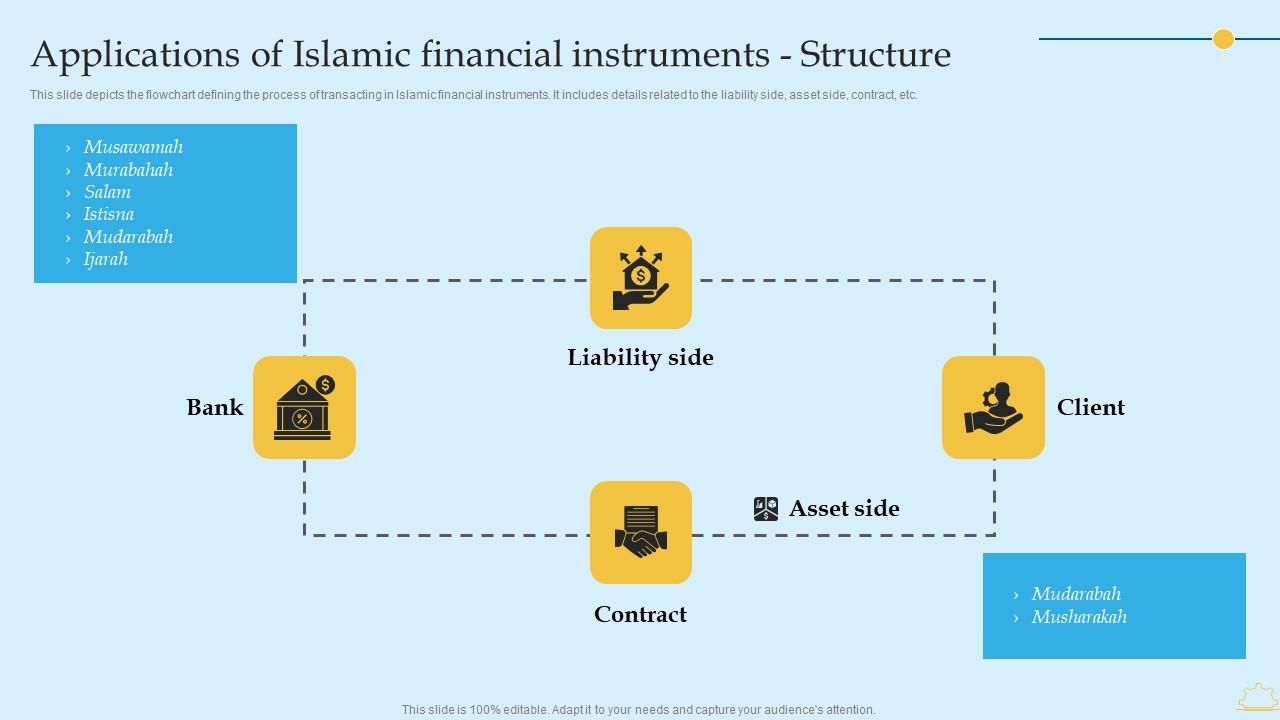 Applications of Islamic financial instruments - Structure

This slide depicts the flowchart defining the process of transacting in Islamic financial instruments. It includes details related to the liability side, asset side, contract, etc.

› Musawamah
› Murabahah
› Salam
› Istisna
› Mudarabah
› Ijarah

Liability side

Bank

Client

Asset side

Contract

› Mudarabah
› Musharakah

This slide is 100% editable. Adapt it to your needs and capture your audience's attention.